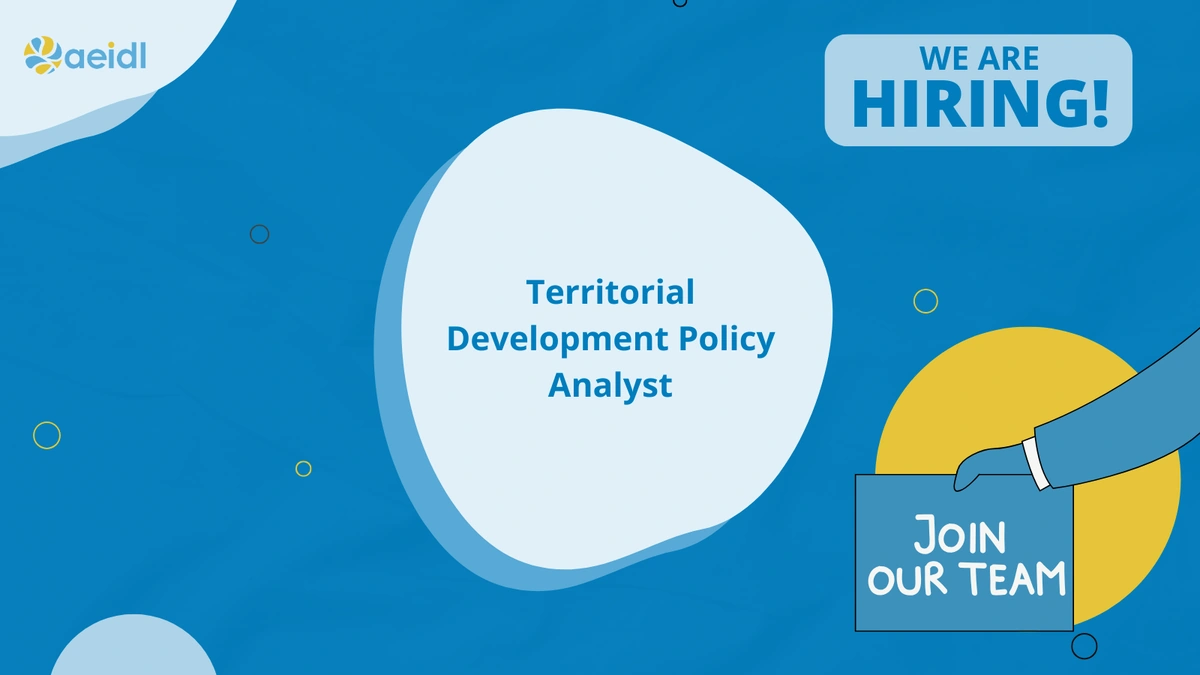 aeidl

WE ARE
HIRING!

Territorial Development Policy Analyst

JOIN OUR TEAM